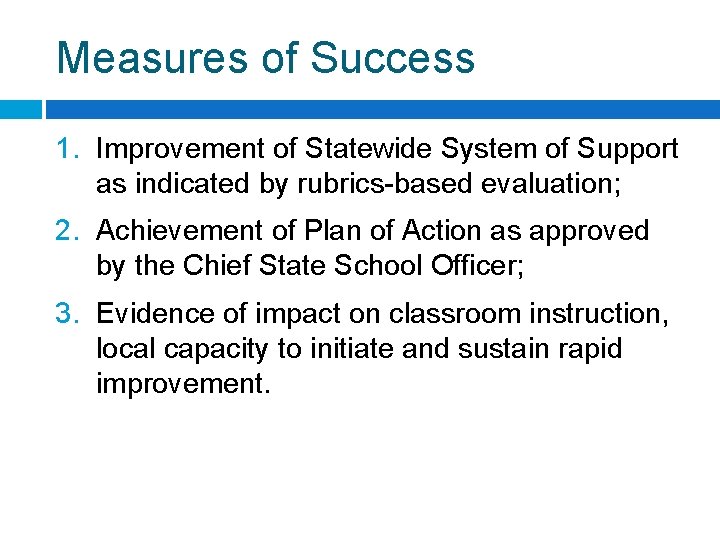 Measures of Success

1. Improvement of Statewide System of Support as indicated by rubrics-based evaluation;

2. Achievement of Plan of Action as approved by the Chief State School Officer;

3. Evidence of impact on classroom instruction, local capacity to initiate and sustain rapid improvement.